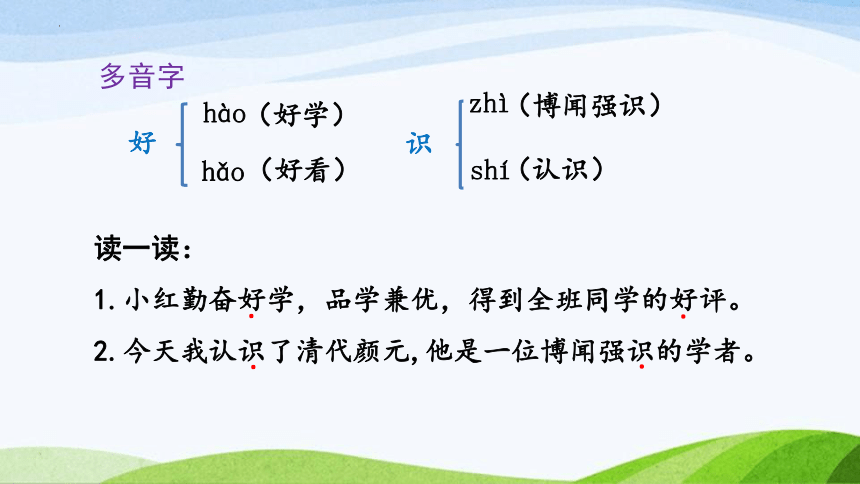 多音字

好 hào（好学）
hǎo（好看）

识 zhì（博闻强识）
shí（认识）

读一读：

1. 小红勤奋好学，品学兼优，得到全班同学的好评。

2. 今天我认识了清代颜元，他是一位博闻强识的学者。